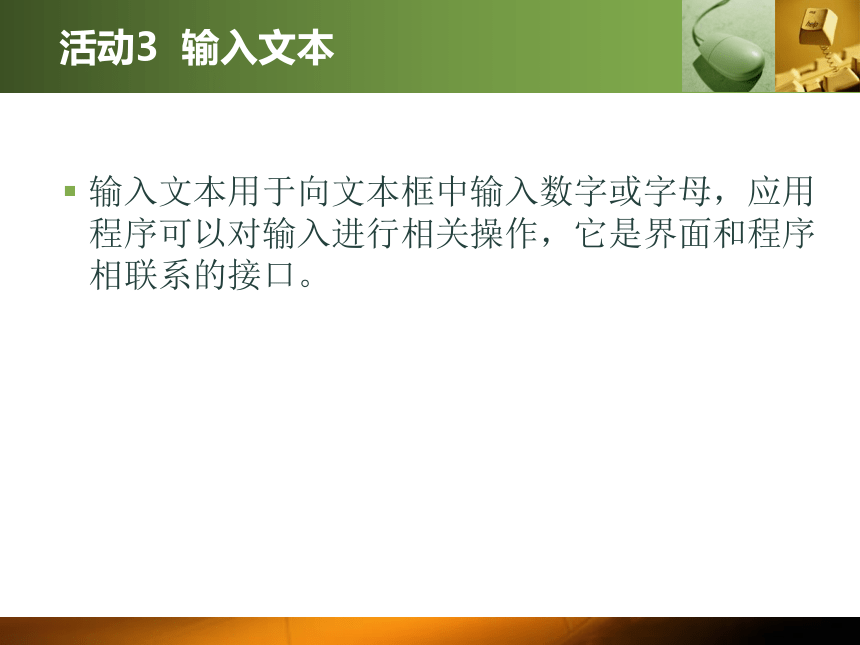 活动3 输入文本

输入文本用于向文本框中输入数字或字母，应用程序可以对输入进行相关操作，它是界面和程序相联系的接口。